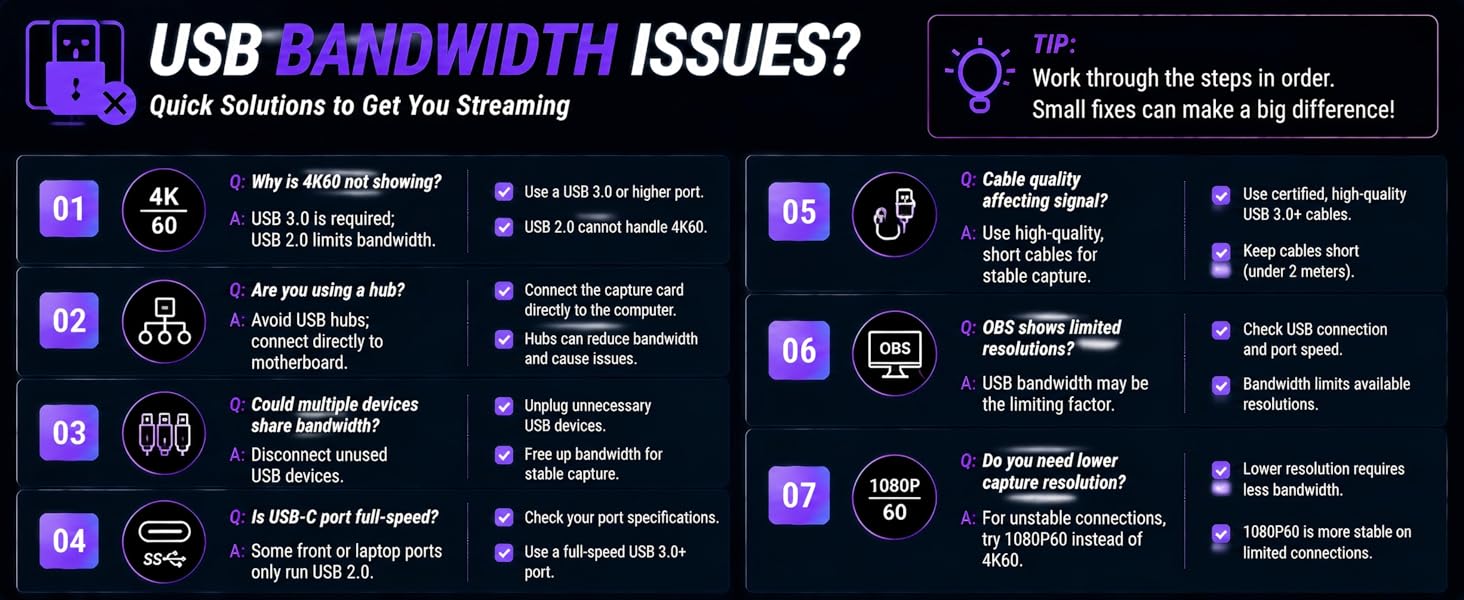 USB BANDWIDTH ISSUES?
Quick Solutions to Get You Streaming

TIP:
Work through the steps in order.
Small fixes can make a big difference!

01
4K 60
Q: Why is 4K60 not showing?
A: USB 3.0 is required; USB 2.0 limits bandwidth.
Use a USB 3.0 or higher port.
USB 2.0 cannot handle 4K60.

02
Q: Are you using a hub?
A: Avoid USB hubs; connect directly to motherboard.
Connect the capture card directly to the computer.
Hubs can reduce bandwidth and cause issues.

03
Q: Could multiple devices share bandwidth?
A: Disconnect unused USB devices.
Unplug unnecessary USB devices.
Free up bandwidth for stable capture.

04
SS
Q: Is USB-C port full-speed?
A: Some front or laptop ports only run USB 2.0.
Check your port specifications.
Use a full-speed USB 3.0+ port.

05
Q: Cable quality affecting signal?
A: Use high-quality, short cables for stable capture.
Use certified, high-quality USB 3.0+ cables.
Keep cables short (under 2 meters).

06
OBS
Q: OBS shows limited resolutions?
A: USB bandwidth may be the limiting factor.
Check USB connection and port speed.
Bandwidth limits available resolutions.

07
1080P 60
Q: Do you need lower capture resolution?
A: For unstable connections, try 1080P60 instead of 4K60.
Lower resolution requires less bandwidth.
1080P60 is more stable on limited connections.